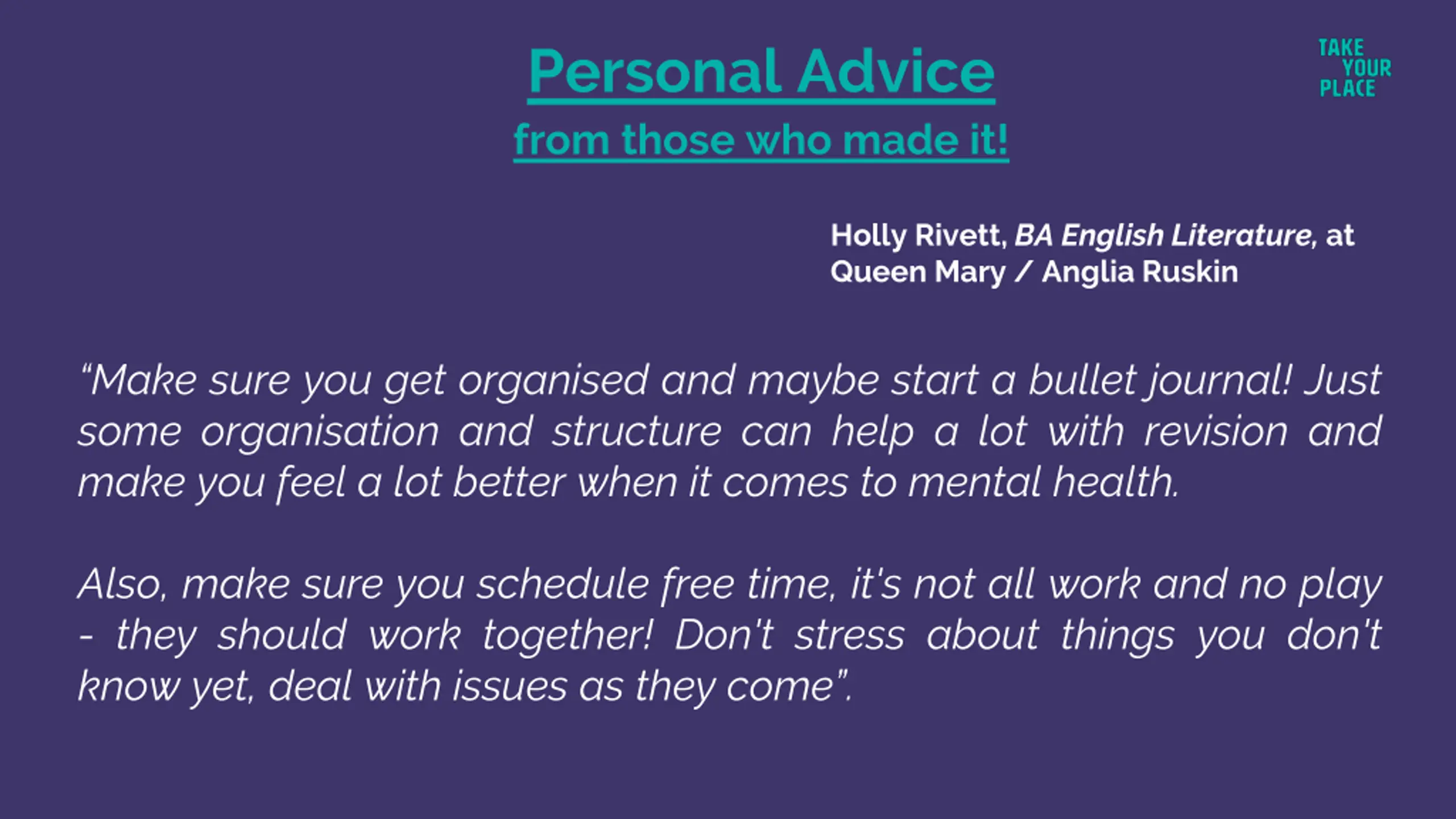 Personal Advice
from those who made it!

TAKE YOUR PLACE

Holly Rivett, BA English Literature, at Queen Mary / Anglia Ruskin

“Make sure you get organised and maybe start a bullet journal! Just some organisation and structure can help a lot with revision and make you feel a lot better when it comes to mental health.

Also, make sure you schedule free time, it's not all work and no play - they should work together! Don't stress about things you don't know yet, deal with issues as they come”.